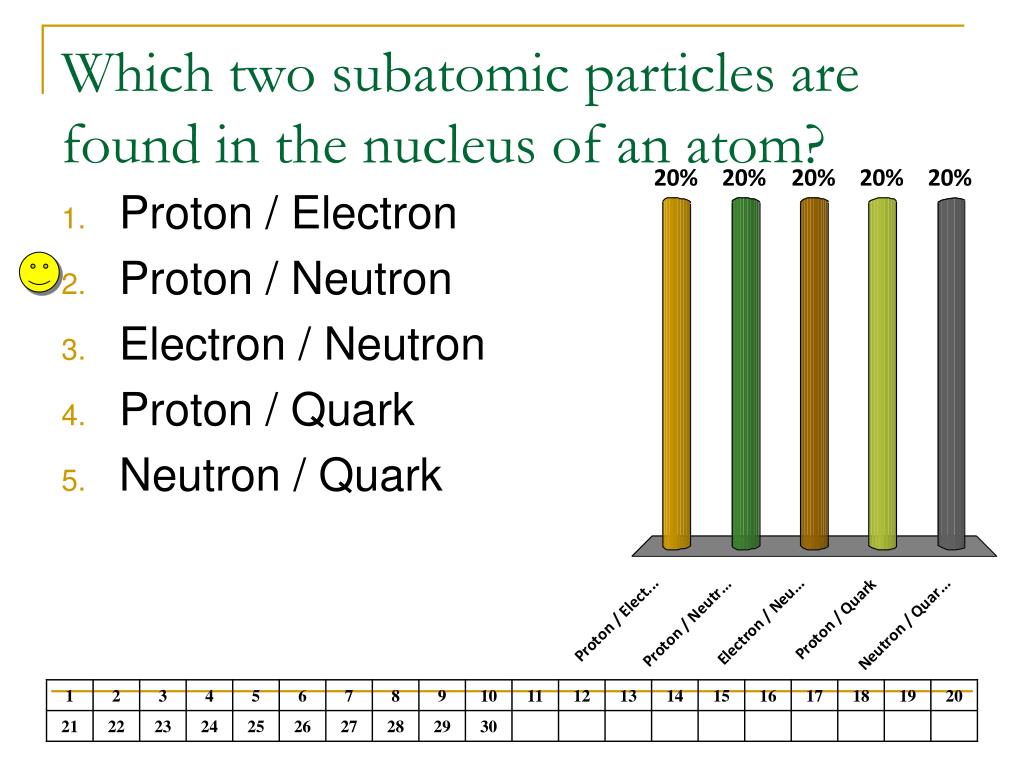 Which two subatomic particles are found in the nucleus of an atom?

1. Proton / Electron
2. Proton / Neutron
3. Electron / Neutron
4. Proton / Quark
5. Neutron / Quark

20% 20% 20% 20% 20%

Proton / Elect... Proton / Neutr... Electron / Neu... Proton / Quark Neutron / Quar...

| 1 | 2 | 3 | 4 | 5 | 6 | 7 | 8 | 9 | 10 | 11 | 12 | 13 | 14 | 15 | 16 | 17 | 18 | 19 | 20 |
|---|---|---|---|---|---|---|---|---|---|---|---|---|---|---|---|---|---|---|---|
| 21 | 22 | 23 | 24 | 25 | 26 | 27 | 28 | 29 | 30 | | | | | | | | | | |